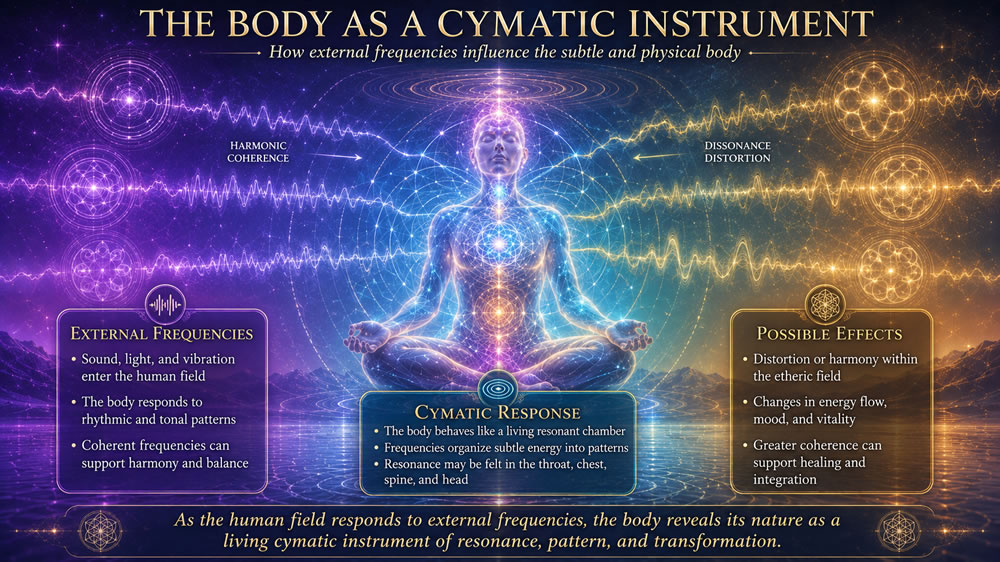 THE BODY AS A CYMATIC INSTRUMENT

How external frequencies influence the subtle and physical body

HARMONIC COHERENCE

DISSONANCE DISTORTION

EXTERNAL FREQUENCIES

• Sound, light, and vibration enter the human field
• The body responds to rhythmic and tonal patterns
• Coherent frequencies can support harmony and balance

CYMATIC RESPONSE

• The body behaves like a living resonant chamber
• Frequencies organize subtle energy into patterns
• Resonance may be felt in the throat, chest, spine, and head

POSSIBLE EFFECTS

• Distortion or harmony within the etheric field
• Changes in energy flow, mood, and vitality
• Greater coherence can support healing and integration

As the human field responds to external frequencies, the body reveals its nature as a living cymatic instrument of resonance, pattern, and transformation.